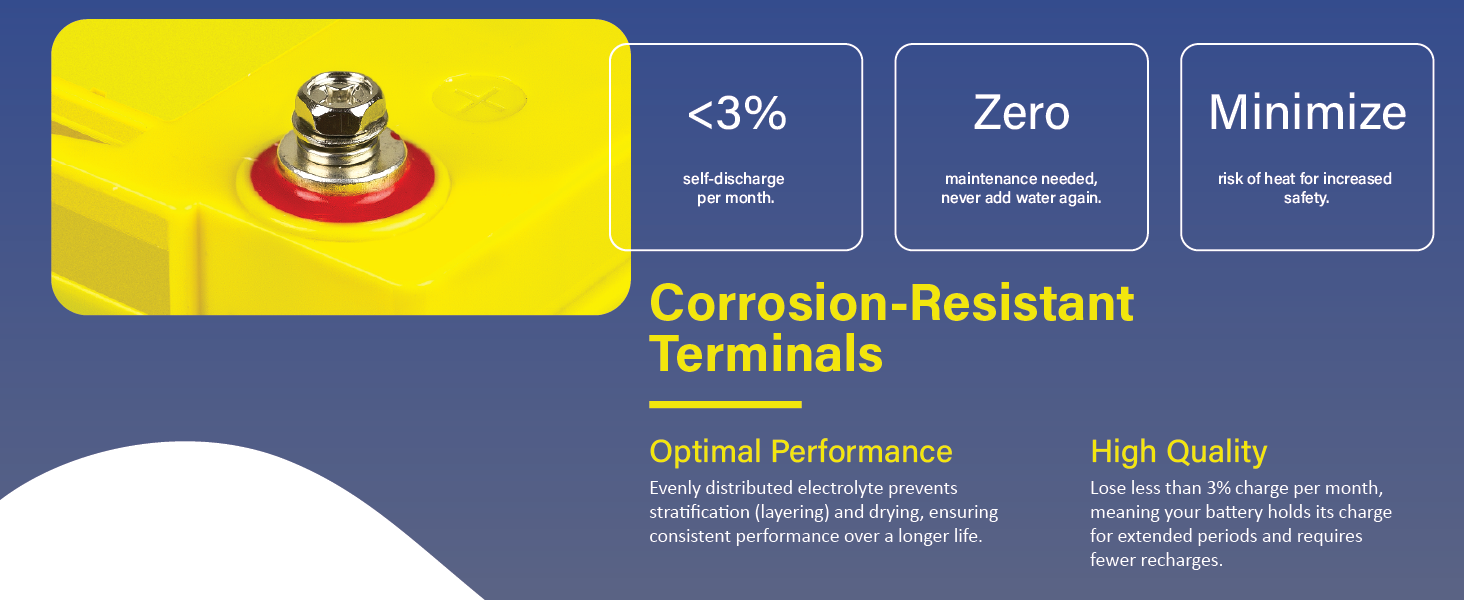 <3%

self-discharge per month.

Zero

maintenance needed, never add water again.

Minimize

risk of heat for increased safety.

Corrosion-Resistant Terminals

Optimal Performance

Evenly distributed electrolyte prevents stratification (layering) and drying, ensuring consistent performance over a longer life.

High Quality

Lose less than 3% charge per month, meaning your battery holds its charge for extended periods and requires fewer recharges.